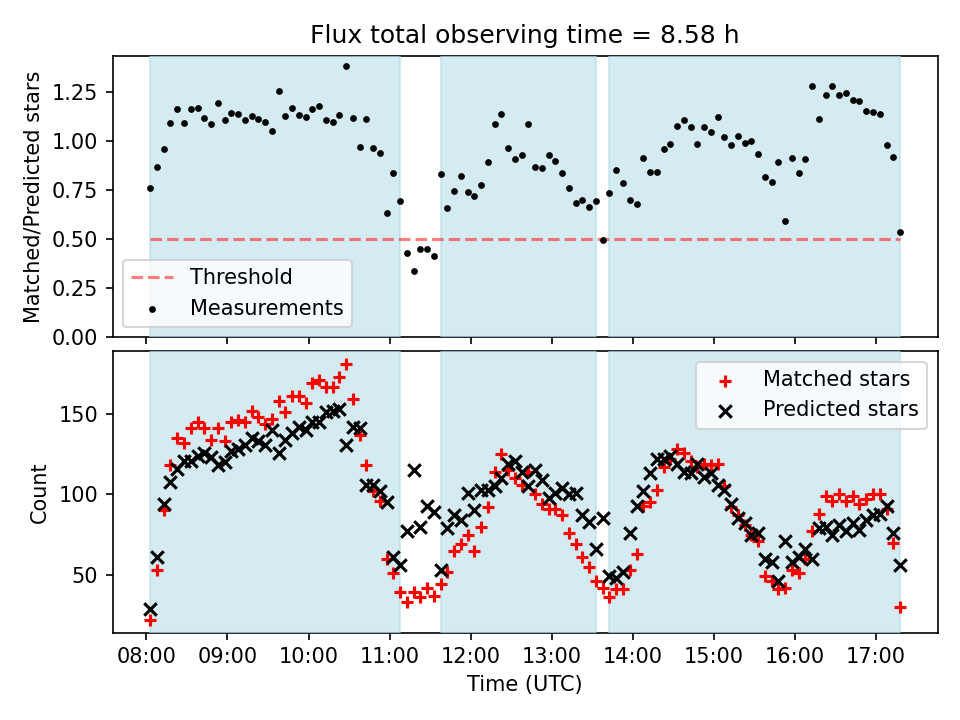 Flux total observing time = 8.58 h

Matched/Predicted stars

1.25
1.00
0.75
0.50
0.25
0.00

Threshold
Measurements

Count

150
100
50

Matched stars
Predicted stars

08:00 09:00 10:00 11:00 12:00 13:00 14:00 15:00 16:00 17:00

Time (UTC)